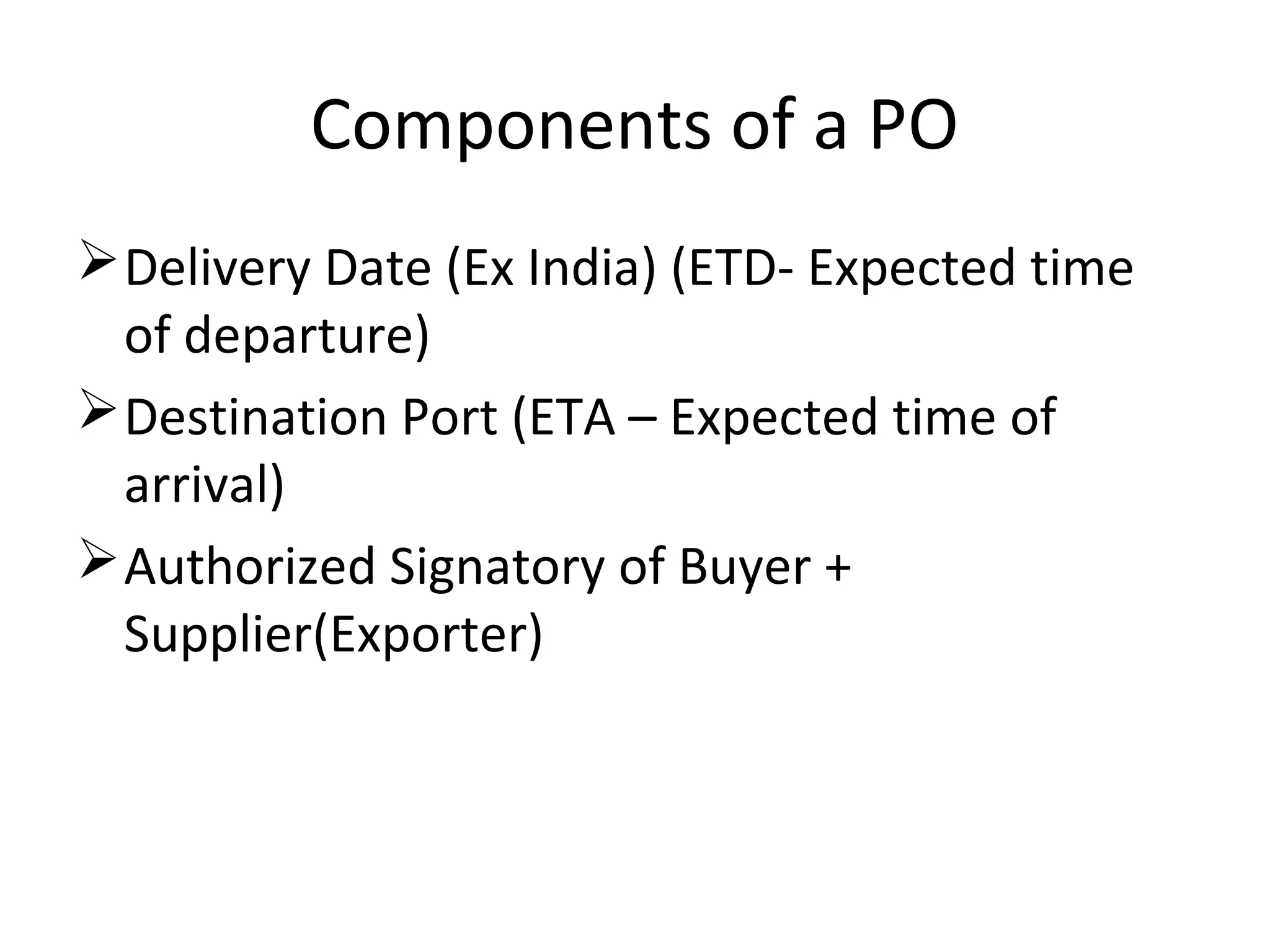 Components of a PO

➢ Delivery Date (Ex India) (ETD- Expected time of departure)

➢ Destination Port (ETA – Expected time of arrival)

➢ Authorized Signatory of Buyer + Supplier(Exporter)